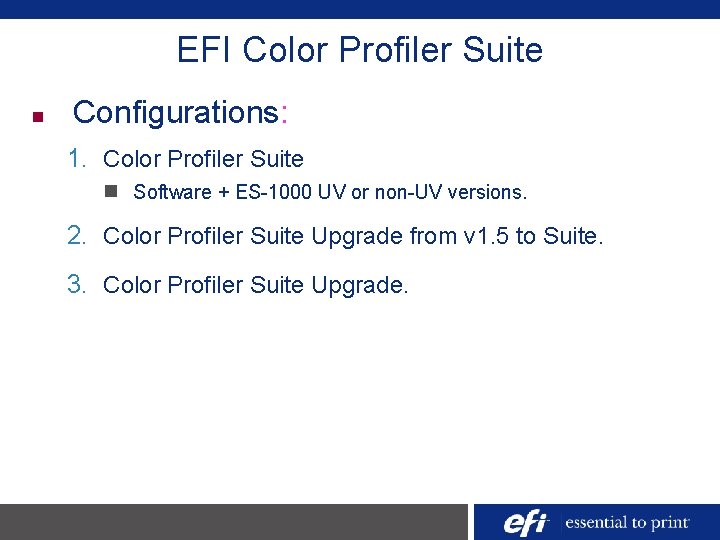 EFI Color Profiler Suite

Configurations:

1. Color Profiler Suite

Software + ES-1000 UV or non-UV versions.

2. Color Profiler Suite Upgrade from v1.5 to Suite.

3. Color Profiler Suite Upgrade.

efi essential to print